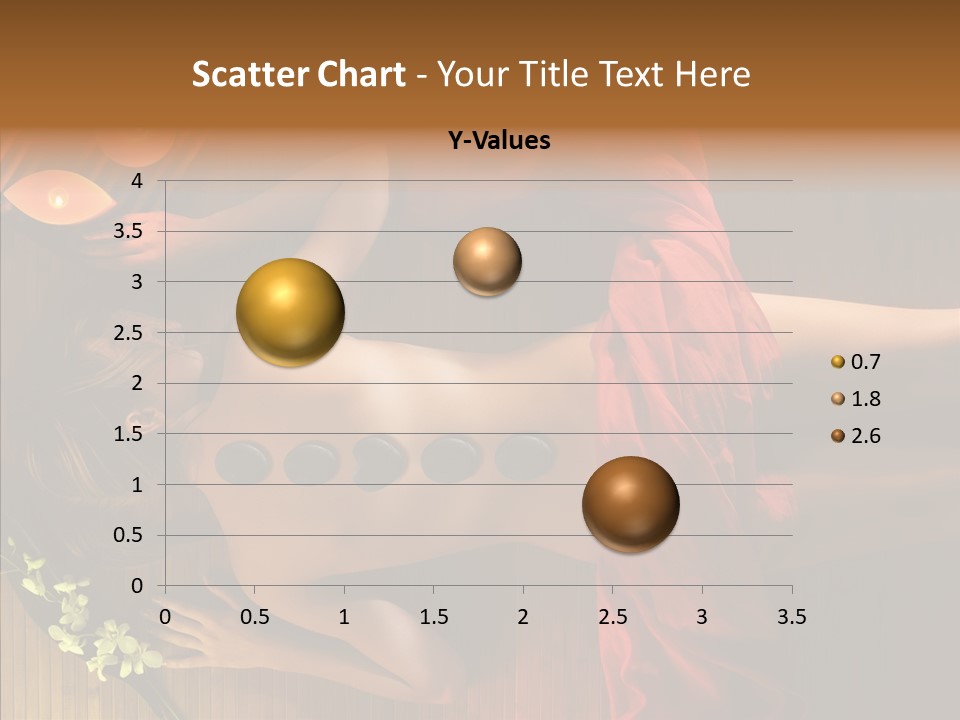 Scatter Chart - Your Title Text Here

Y-Values

4
3.5
3
2.5
2
1.5
1
0.5
0

0 0.5 1 1.5 2 2.5 3 3.5

0.7
1.8
2.6